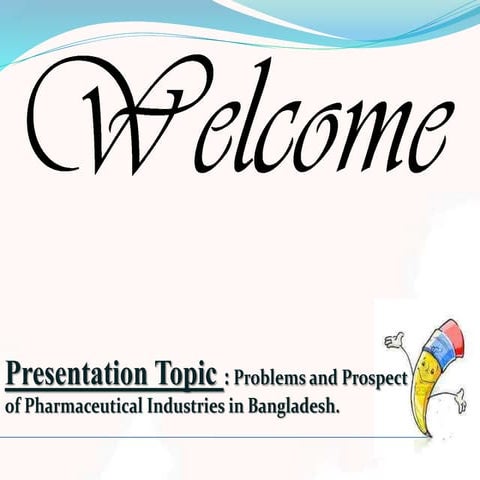 Welcome

Presentation Topic : Problems and Prospect of Pharmaceutical Industries in Bangladesh.